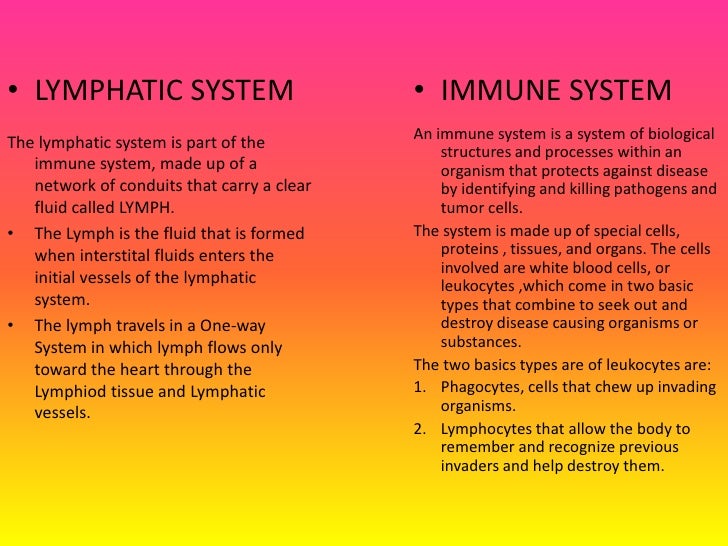 • LYMPHATIC SYSTEM

The lymphatic system is part of the immune system, made up of a network of conduits that carry a clear fluid called LYMPH.

• The Lymph is the fluid that is formed when interstital fluids enters the initial vessels of the lymphatic system.

• The lymph travels in a One-way System in which lymph flows only toward the heart through the Lymphiod tissue and Lymphatic vessels.

• IMMUNE SYSTEM

An immune system is a system of biological structures and processes within an organism that protects against disease by identifying and killing pathogens and tumor cells.

The system is made up of special cells, proteins , tissues, and organs. The cells involved are white blood cells, or leukocytes ,which come in two basic types that combine to seek out and destroy disease causing organisms or substances.

The two basics types are of leukocytes are:

1. Phagocytes, cells that chew up invading organisms.

2. Lymphocytes that allow the body to remember and recognize previous invaders and help destroy them.